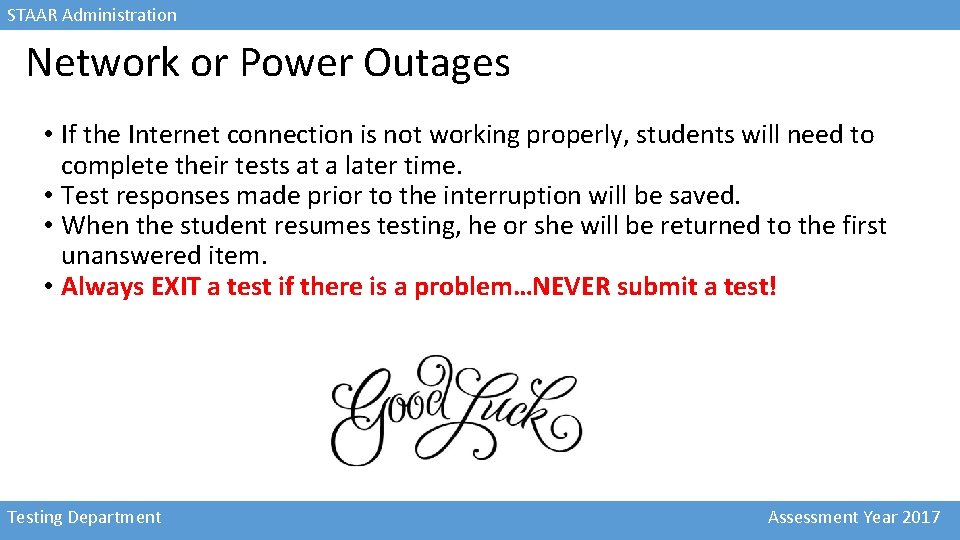 STAAR Administration

Network or Power Outages

• If the Internet connection is not working properly, students will need to complete their tests at a later time.
• Test responses made prior to the interruption will be saved.
• When the student resumes testing, he or she will be returned to the first unanswered item.
• Always EXIT a test if there is a problem…NEVER submit a test!

Good Luck

Testing Department

Assessment Year 2017